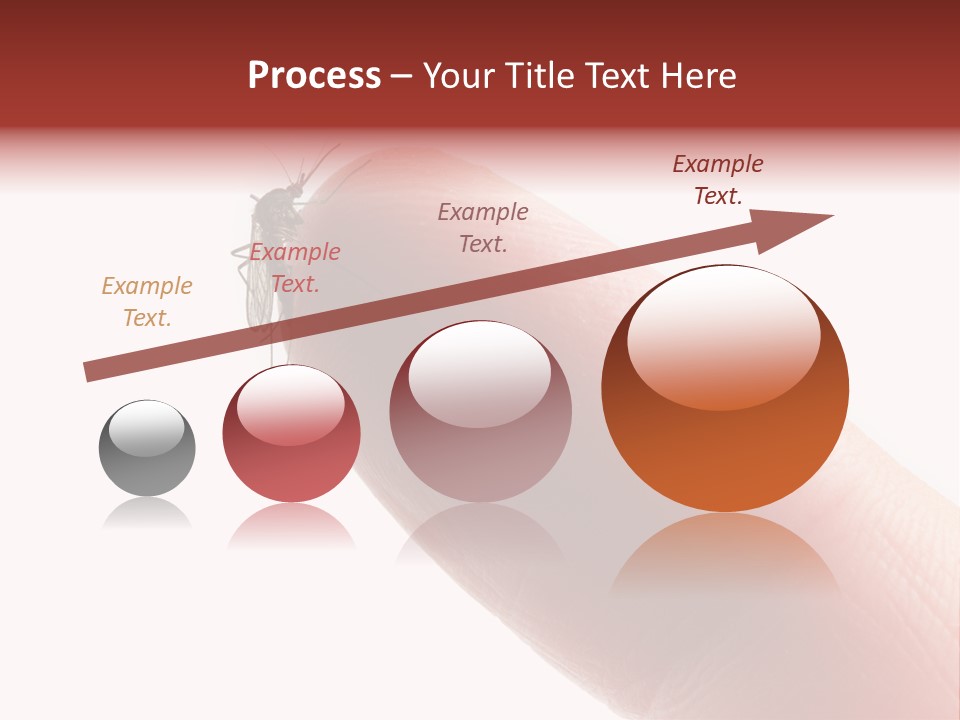 Process – Your Title Text Here

Example Text.

Example Text.

Example Text.

Example Text.